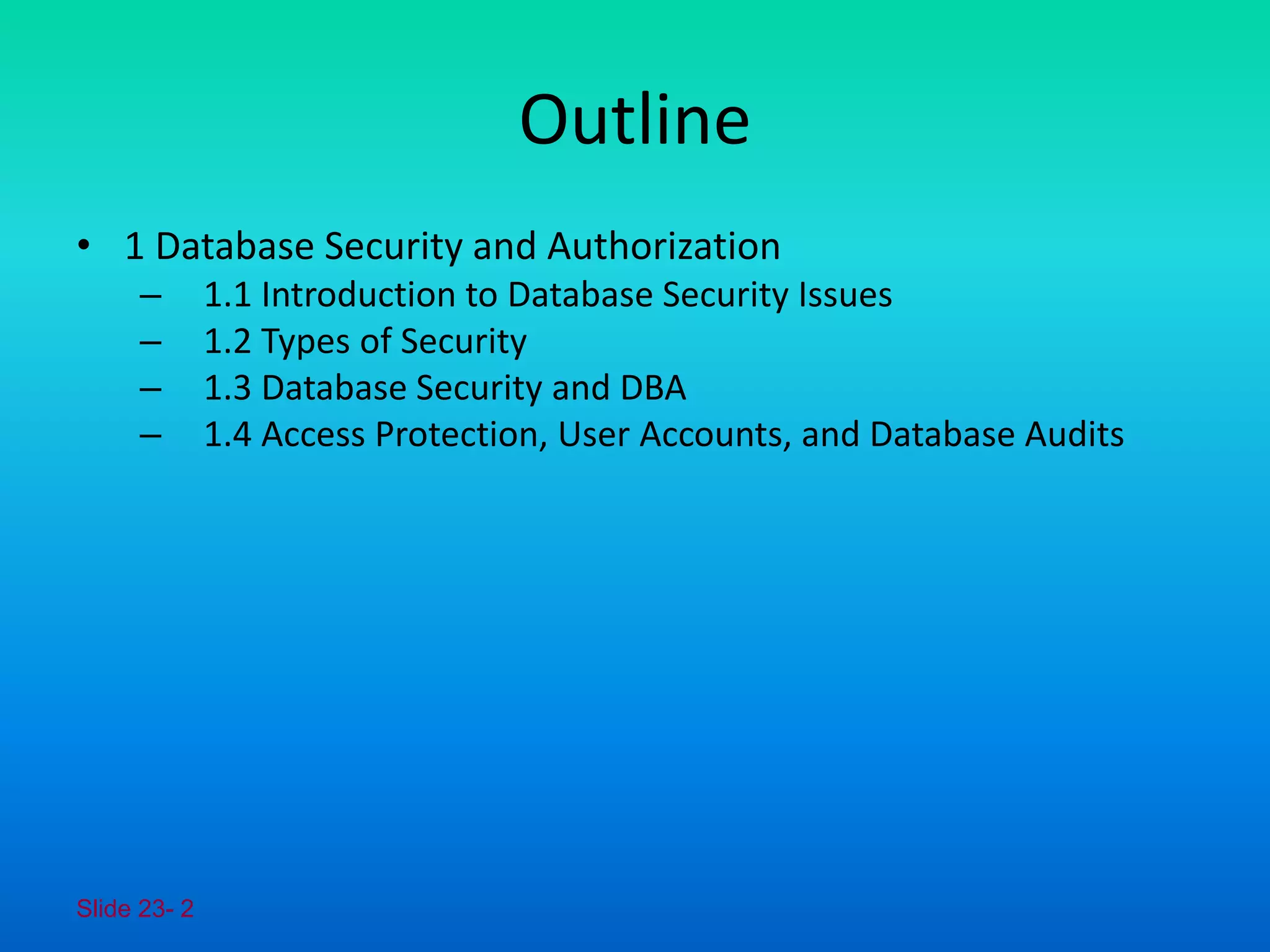 Outline

• 1 Database Security and Authorization
  – 1.1 Introduction to Database Security Issues
  – 1.2 Types of Security
  – 1.3 Database Security and DBA
  – 1.4 Access Protection, User Accounts, and Database Audits

Slide 23- 2